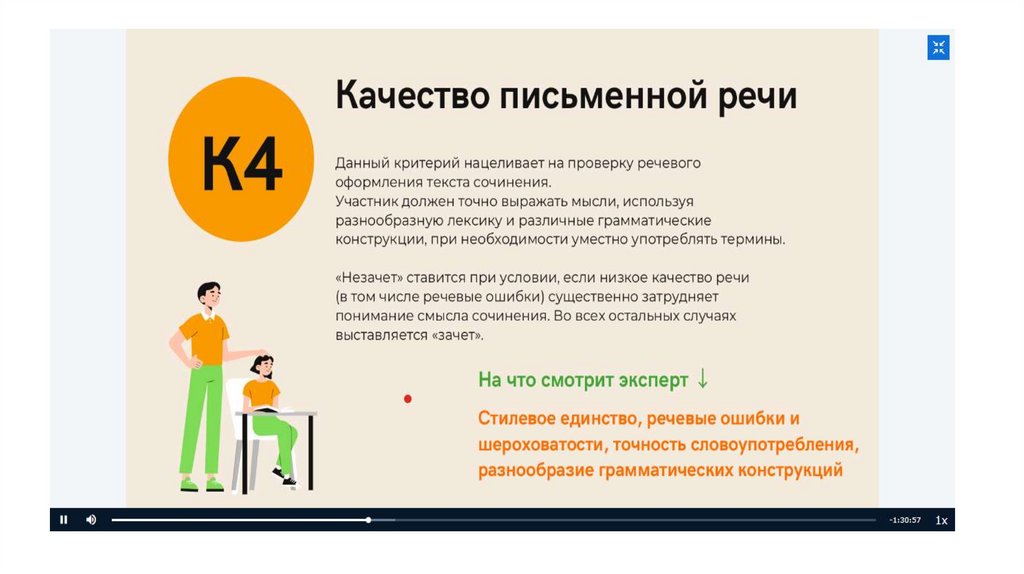 К4

Качество письменной речи

Данный критерий нацеливает на проверку речевого оформления текста сочинения.
Участник должен точно выражать мысли, используя разнообразную лексику и различные грамматические конструкции, при необходимости уместно употреблять термины.

«Незачет» ставится при условии, если низкое качество речи (в том числе речевые ошибки) существенно затрудняет понимание смысла сочинения. Во всех остальных случаях выставляется «зачет».

На что смотрит эксперт ↓

Стилевое единство, речевые ошибки и шероховатости, точность словоупотребления, разнообразие грамматических конструкций

-1:30:57 1x